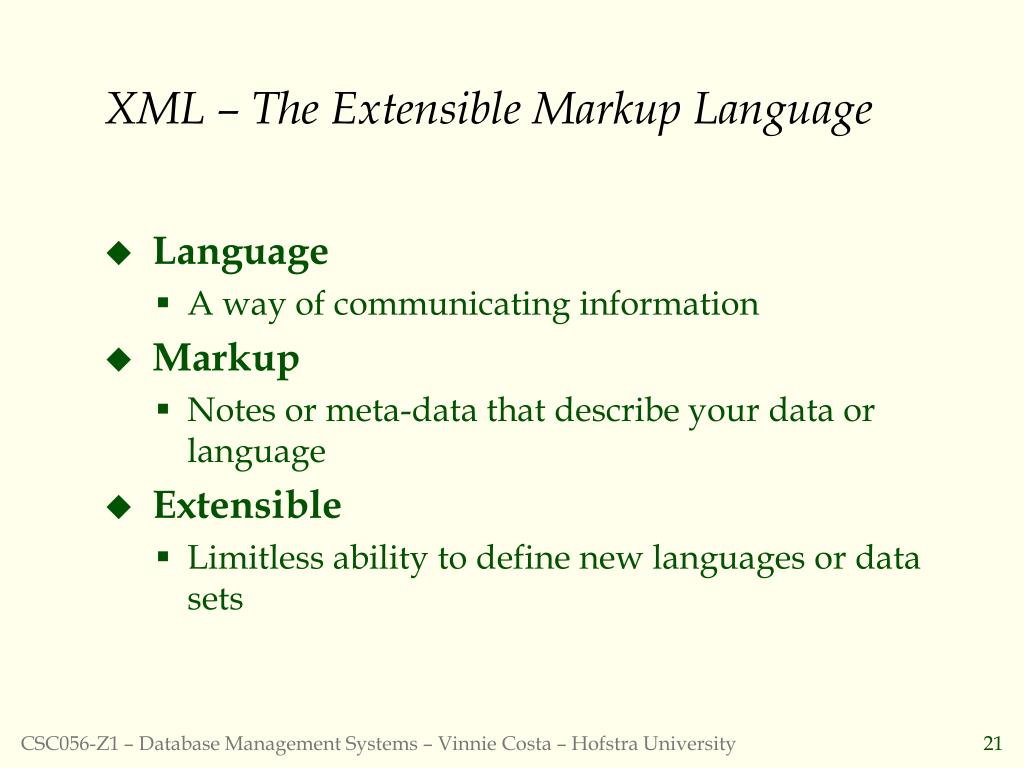 XML – The Extensible Markup Language

◆ Language
▪ A way of communicating information

◆ Markup
▪ Notes or meta-data that describe your data or language

◆ Extensible
▪ Limitless ability to define new languages or data sets

CSC056-Z1 – Database Management Systems – Vinnie Costa – Hofstra University

21